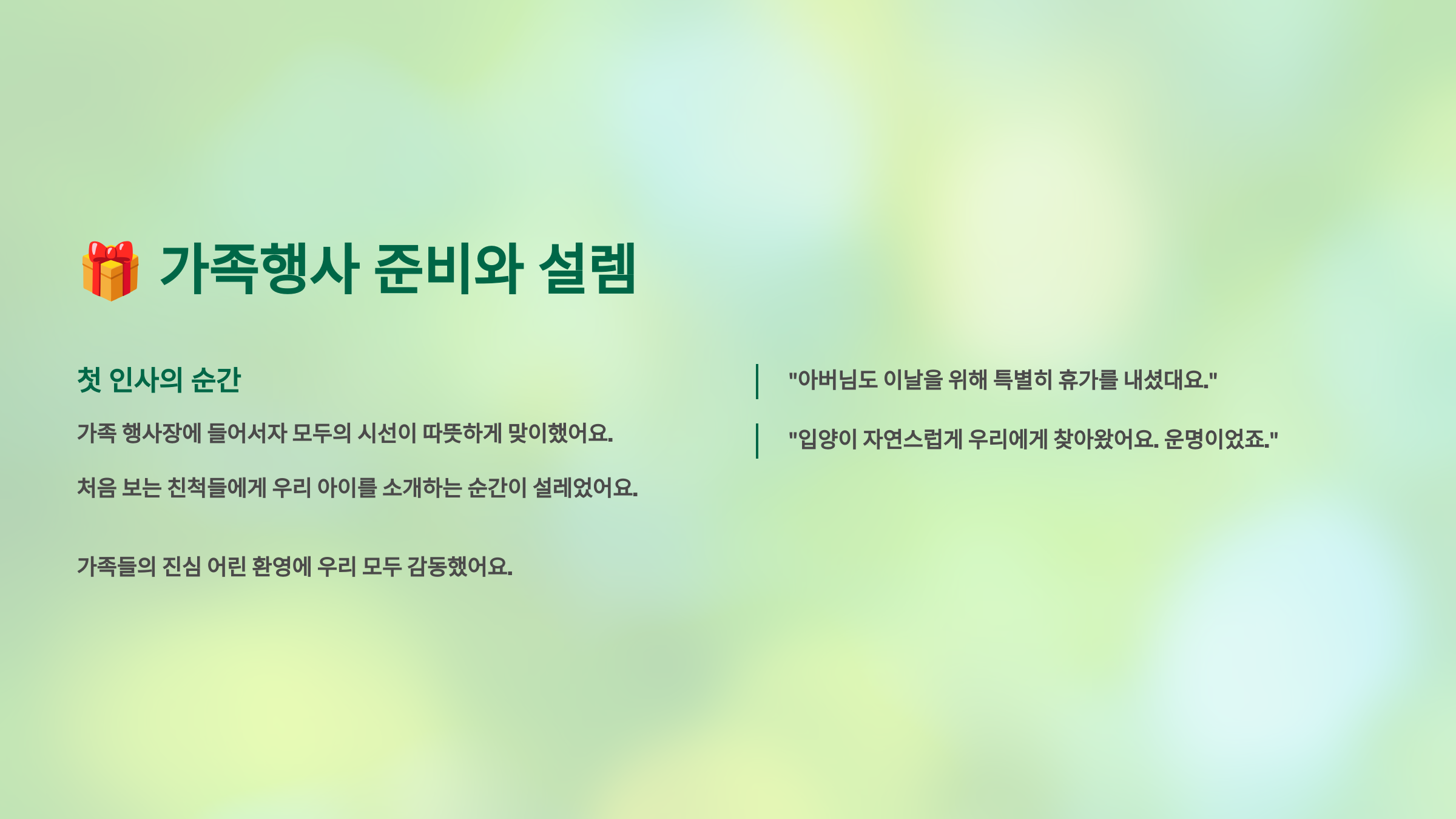 🎁 가족행사 준비와 설렘

첫 인사의 순간

가족 행사장에 들어서자 모두의 시선이 따뜻하게 맞이했어요.

처음 보는 친척들에게 우리 아이를 소개하는 순간이 설레었어요.

가족들의 진심 어린 환영에 우리 모두 감동했어요.

"아버님도 이날을 위해 특별히 휴가를 내셨대요."

"입양이 자연스럽게 우리에게 찾아왔어요. 운명이었죠."